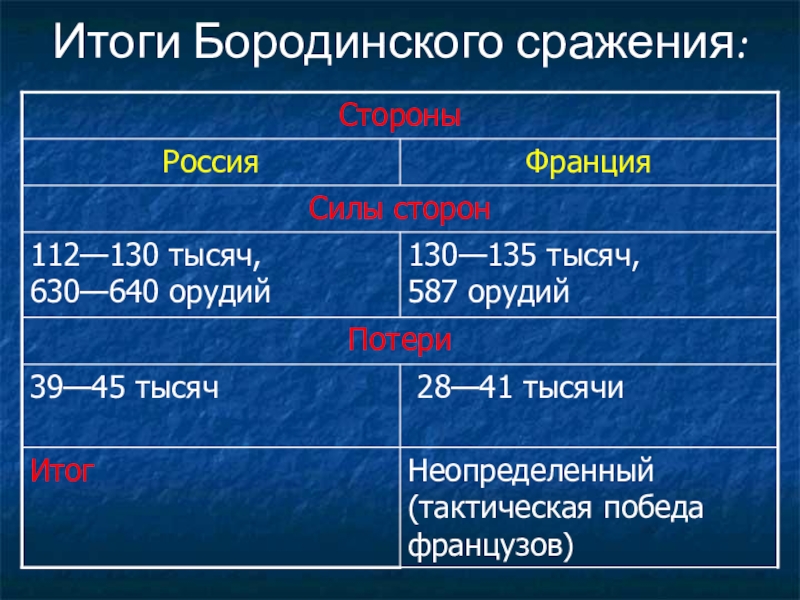 Итоги Бородинского сражения:

| Стороны | |
|---|---|
| Россия | Франция |
| Силы сторон | |
| 112—130 тысяч, 630—640 орудий | 130—135 тысяч, 587 орудий |
| Потери | |
| 39—45 тысяч | 28—41 тысячи |
| Итог | Неопределенный (тактическая победа французов) |